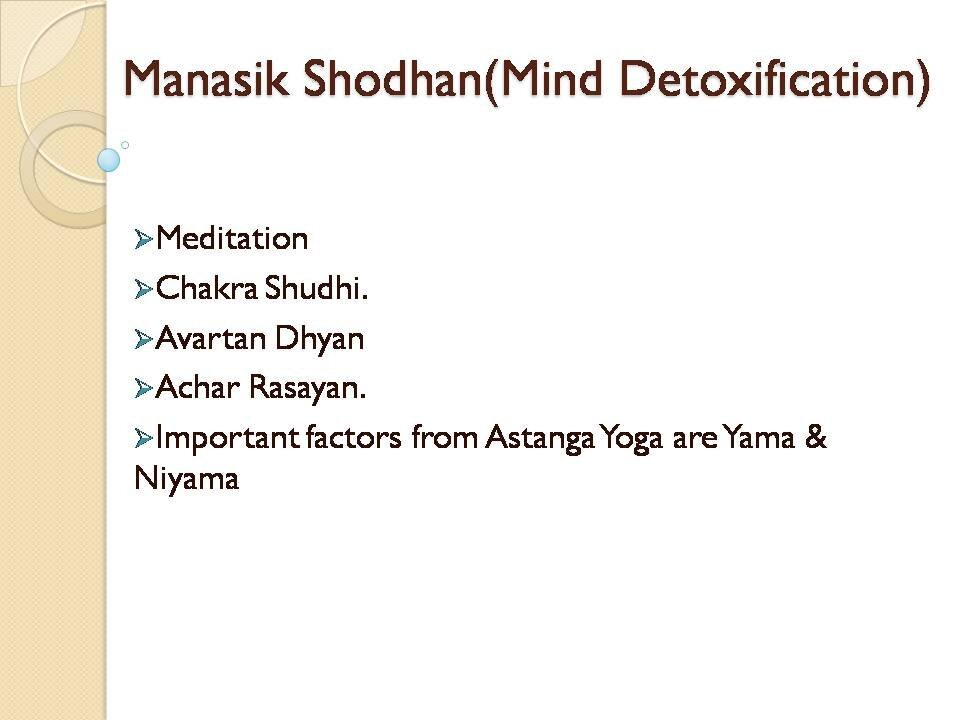 Manasik Shodhan(Mind Detoxification)

➢Meditation

➢Chakra Shudhi.

➢Avartan Dhyan

➢Achar Rasayan.

➢Important factors from Astanga Yoga are Yama & Niyama